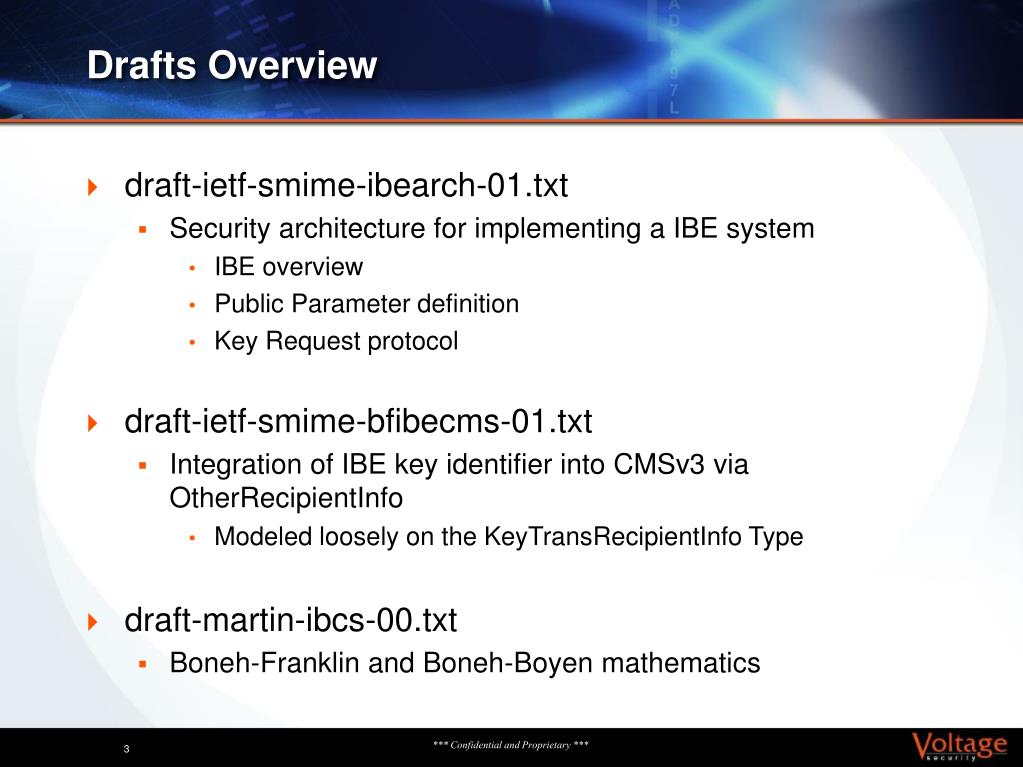 Drafts Overview

draft-ietf-smime-ibearch-01.txt

Security architecture for implementing a IBE system

IBE overview

Public Parameter definition

Key Request protocol

draft-ietf-smime-bfibecms-01.txt

Integration of IBE key identifier into CMSv3 via OtherRecipientInfo

Modeled loosely on the KeyTransRecipientInfo Type

draft-martin-ibcs-00.txt

Boneh-Franklin and Boneh-Boyen mathematics

3

*** Confidential and Proprietary ***

Voltage security